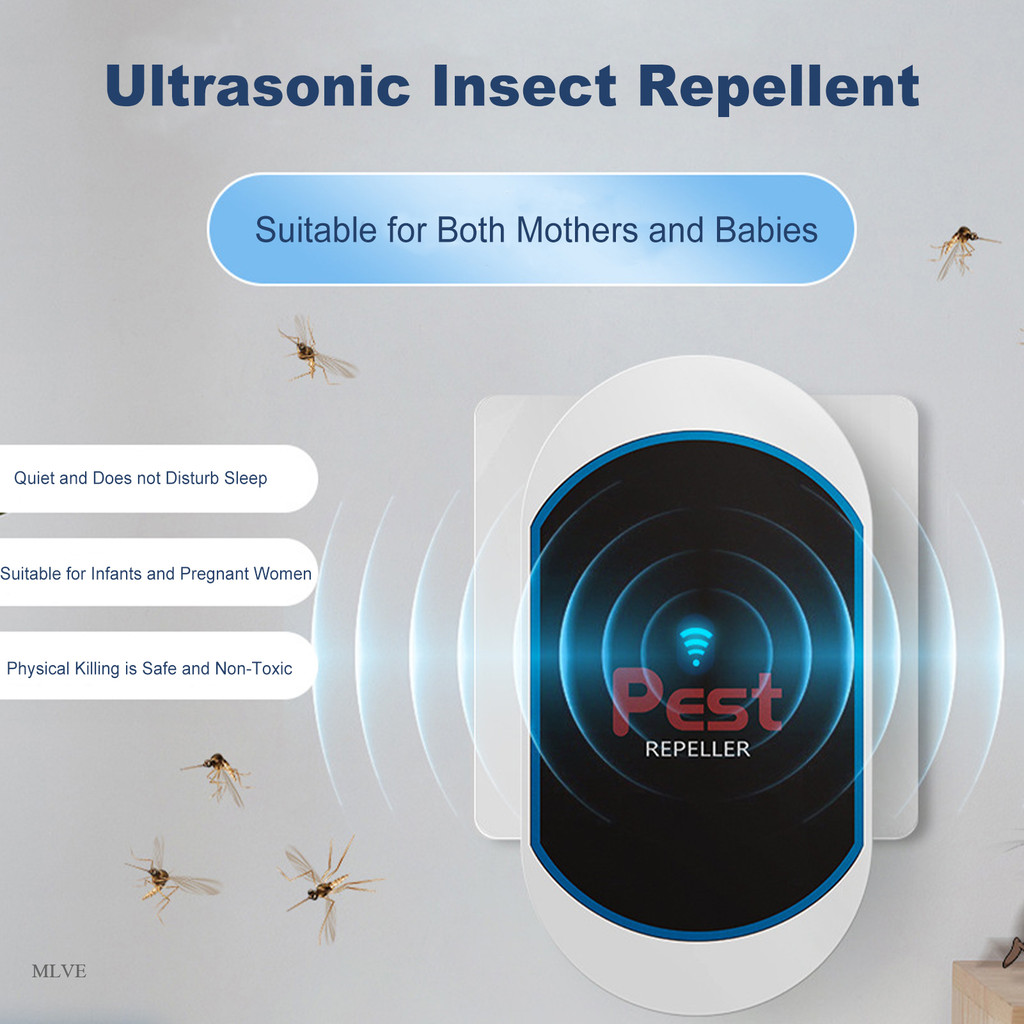 Ultrasonic Insect Repellent

Suitable for Both Mothers and Babies

Quiet and Does not Disturb Sleep

Suitable for Infants and Pregnant Women

Physical Killing is Safe and Non-Toxic

Pest
REPELLER

MLVE